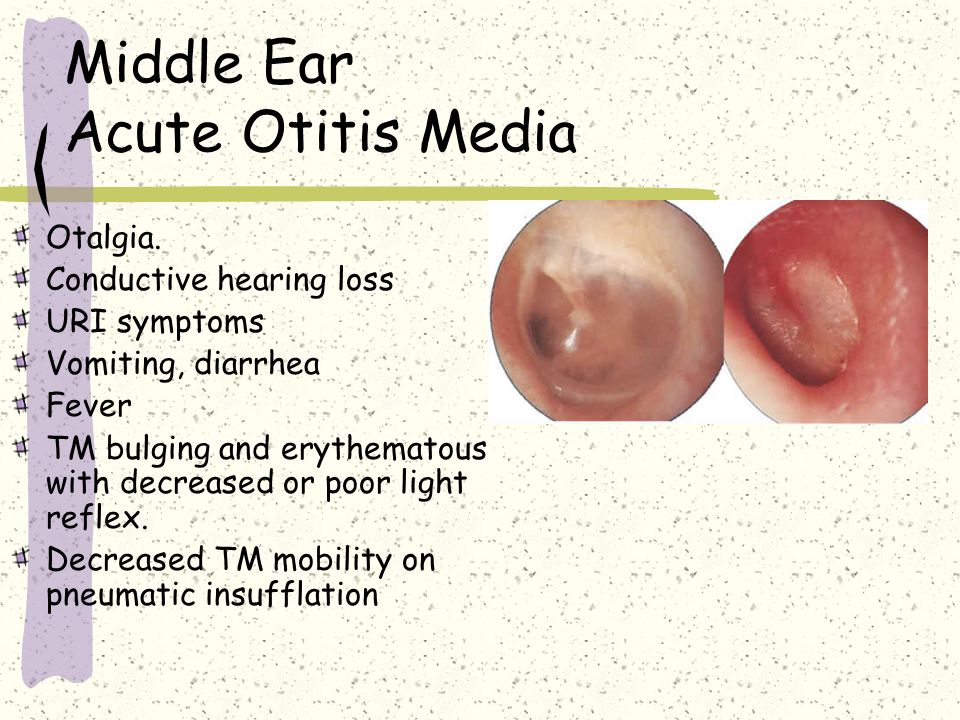 Middle Ear
Acute Otitis Media

Otalgia.
Conductive hearing loss
URI symptoms
Vomiting, diarrhea
Fever
TM bulging and erythematous with decreased or poor light reflex.
Decreased TM mobility on pneumatic insufflation